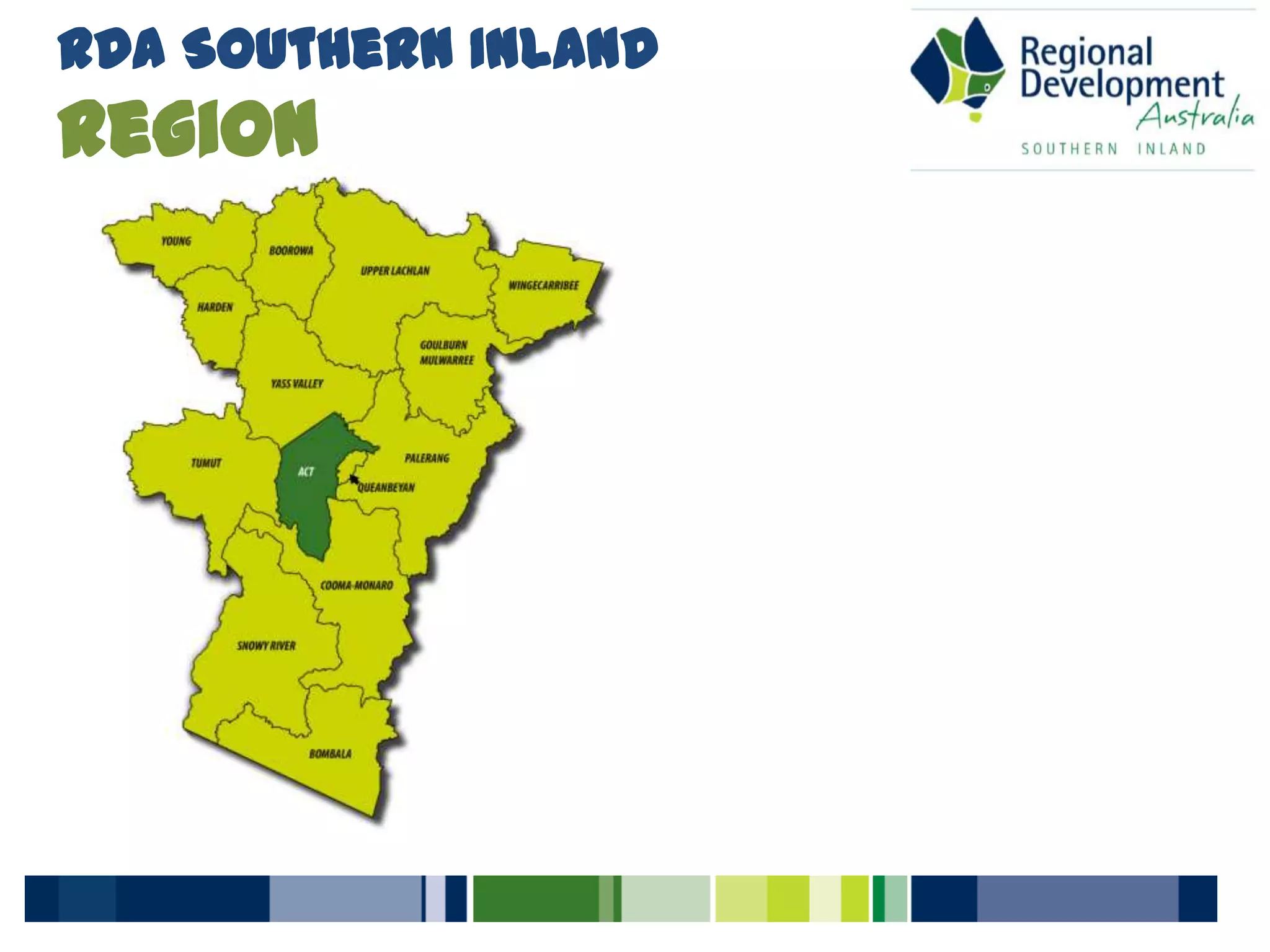 RDA SOUTHERN INLAND
REGION

Regional Development Australia
SOUTHERN INLAND

YOUNG
BOOROWA
UPPER LACHLAN
WINGECARRIBEE
HARDEN
GOULBURN MULWARREE
YASS VALLEY
TUMUT
ACT
PALERANG
QUEANBEYAN
COOMA-MONARO
SNOWY RIVER
BOMBALA